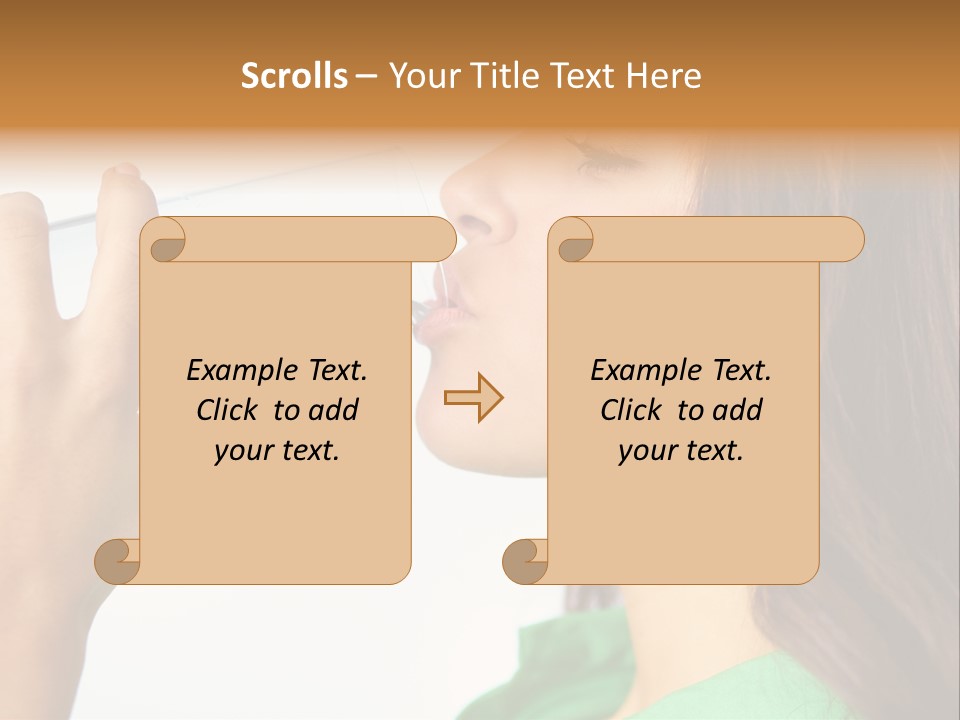 Scrolls – Your Title Text Here

Example Text. Click to add your text.

Example Text. Click to add your text.